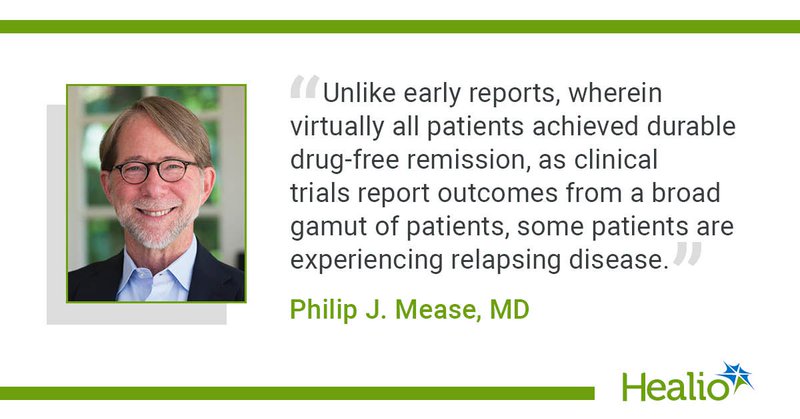 “Unlike early reports, wherein virtually all patients achieved durable drug-free remission, as clinical trials report outcomes from a broad gamut of patients, some patients are experiencing relapsing disease.”

Philip J. Mease, MD

Healio